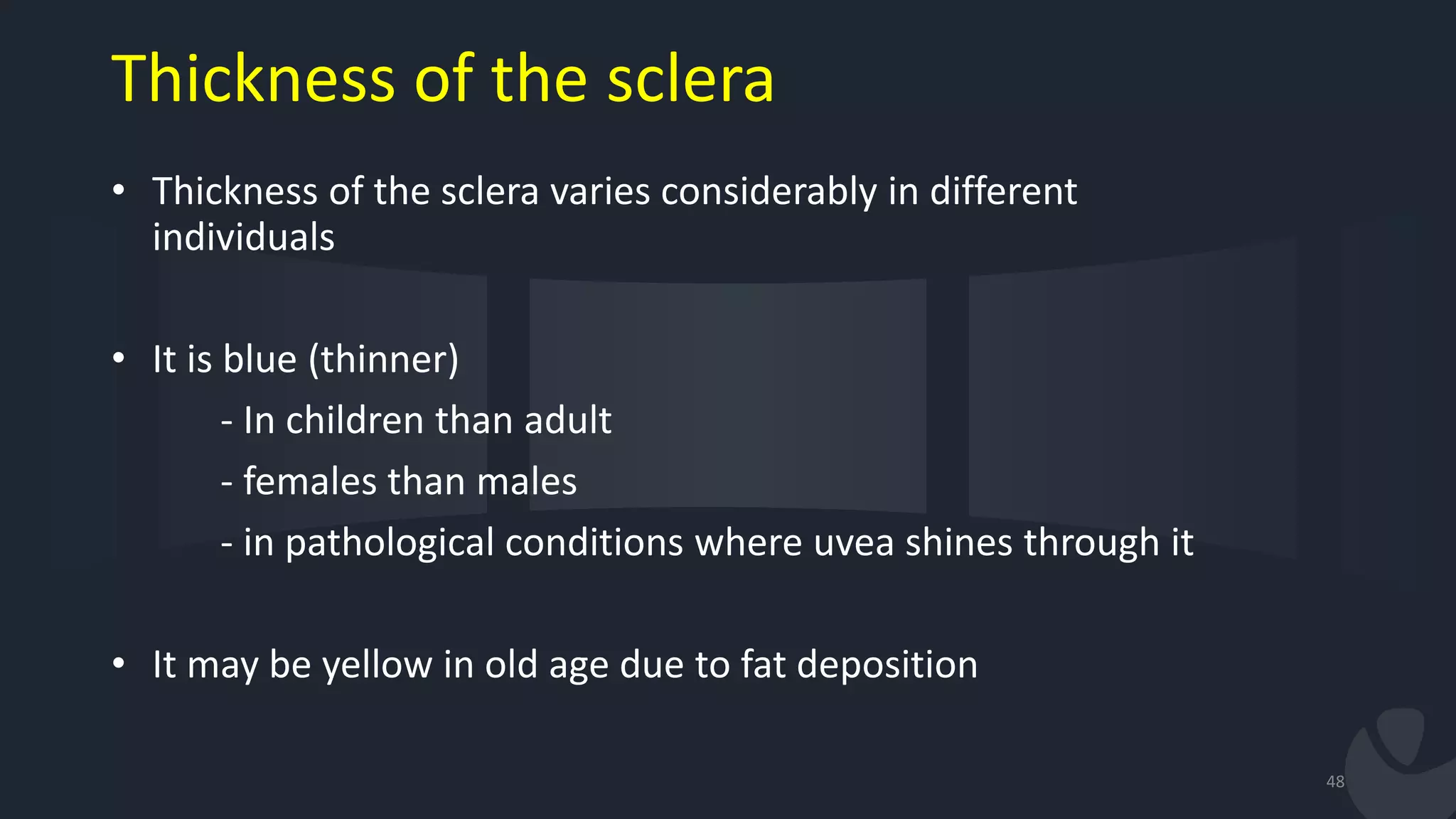 Thickness of the sclera

• Thickness of the sclera varies considerably in different individuals

• It is blue (thinner)
- In children than adult
- females than males
- in pathological conditions where uvea shines through it

• It may be yellow in old age due to fat deposition

48